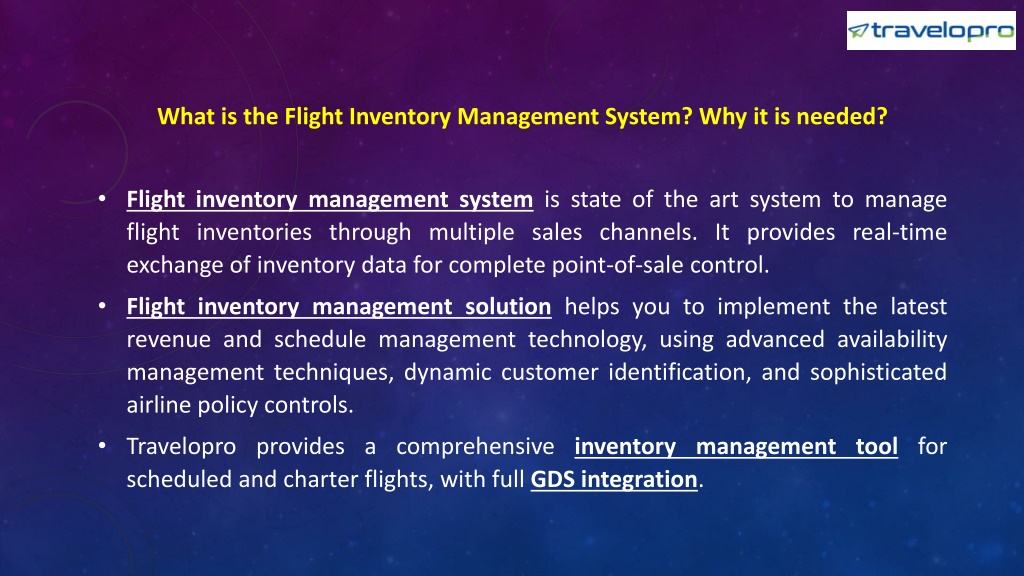 travelopro

What is the Flight Inventory Management System? Why it is needed?

• Flight inventory management system is state of the art system to manage flight inventories through multiple sales channels. It provides real-time exchange of inventory data for complete point-of-sale control.

• Flight inventory management solution helps you to implement the latest revenue and schedule management technology, using advanced availability management techniques, dynamic customer identification, and sophisticated airline policy controls.

• Travelopro provides a comprehensive inventory management tool for scheduled and charter flights, with full GDS integration.